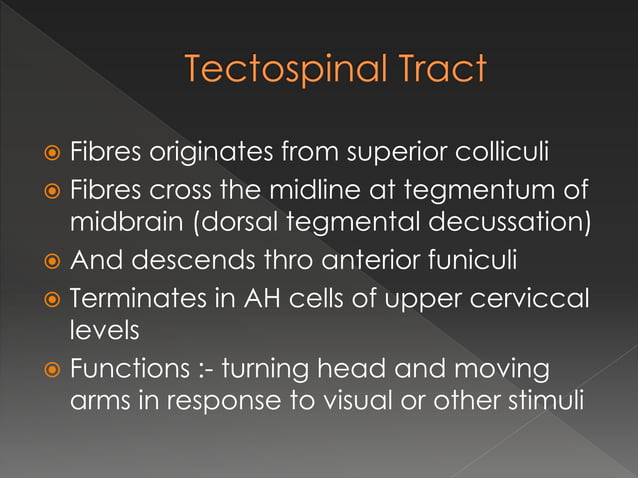 Tectospinal Tract

Fibres originates from superior colliculi

Fibres cross the midline at tegmentum of midbrain (dorsal tegmental decussation)

And descends thro anterior funiculi

Terminates in AH cells of upper cerviccal levels

Functions :- turning head and moving arms in response to visual or other stimuli